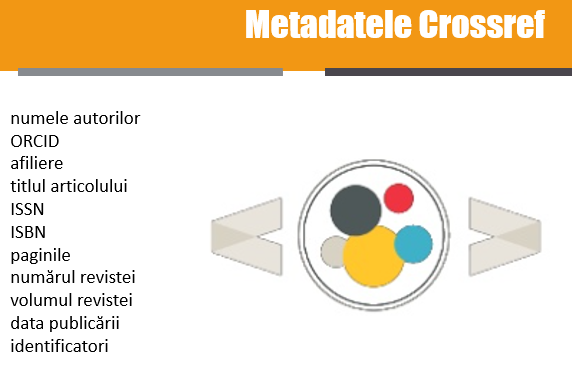 Metadatele Crossref

numele autorilor
ORCID
afiliere
titlul articolului
ISSN
ISBN
paginile
numărul revistei
volumul revistei
data publicării
identificatori